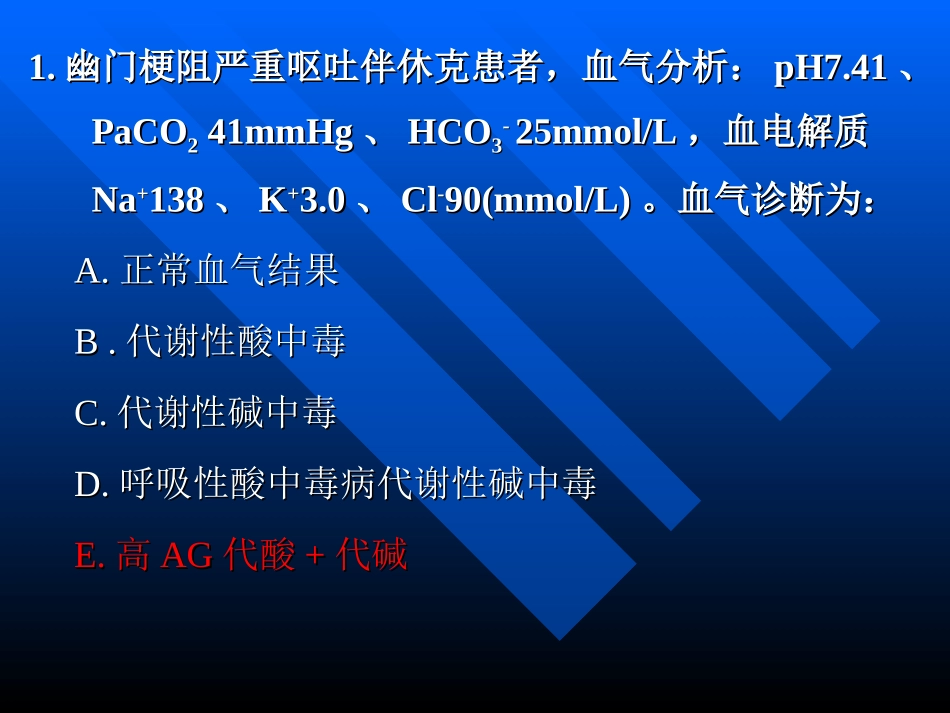 1. 幽门梗阻严重呕吐伴休克患者，血气分析： pH7.41 、 $PaCO_2$ 41mmHg 、 $HCO_3^-$ 25mmol/L ，血电解质 $Na^+$138 、 $K^+$3.0 、 $Cl^-$90(mmol/L) 。血气诊断为：

A. 正常血气结果

B . 代谢性酸中毒

C. 代谢性碱中毒

D. 呼吸性酸中毒病代谢性碱中毒

E. 高 AG 代酸 + 代碱